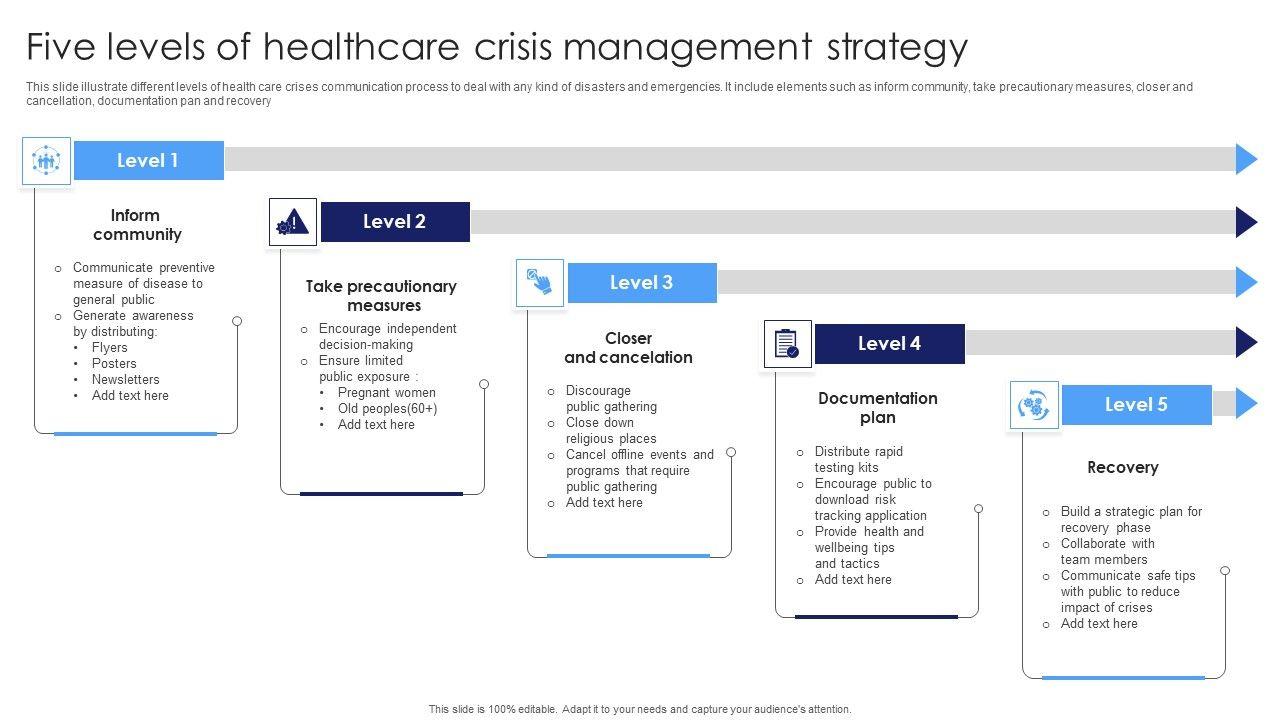 Five levels of healthcare crisis management strategy

This slide illustrate different levels of health care crises communication process to deal with any kind of disasters and emergencies. It include elements such as inform community, take precautionary measures, closer and cancellation, documentation pan and recovery

Level 1

Inform community

o Communicate preventive measure of disease to general public
o Generate awareness by distributing:
• Flyers
• Posters
• Newsletters
• Add text here

Level 2

Take precautionary measures

o Encourage independent decision-making
o Ensure limited public exposure :
• Pregnant women
• Old peoples(60+)
• Add text here

Level 3

Closer and cancelation

o Discourage public gathering
o Close down religious places
o Cancel offline events and programs that require public gathering
o Add text here

Level 4

Documentation plan

o Distribute rapid testing kits
o Encourage public to download risk tracking application
o Provide health and wellbeing tips and tactics
o Add text here

Level 5

Recovery

o Build a strategic plan for recovery phase
o Collaborate with team members
o Communicate safe tips with public to reduce impact of crises
o Add text here

This slide is 100% editable. Adapt it to your needs and capture your audience's attention.